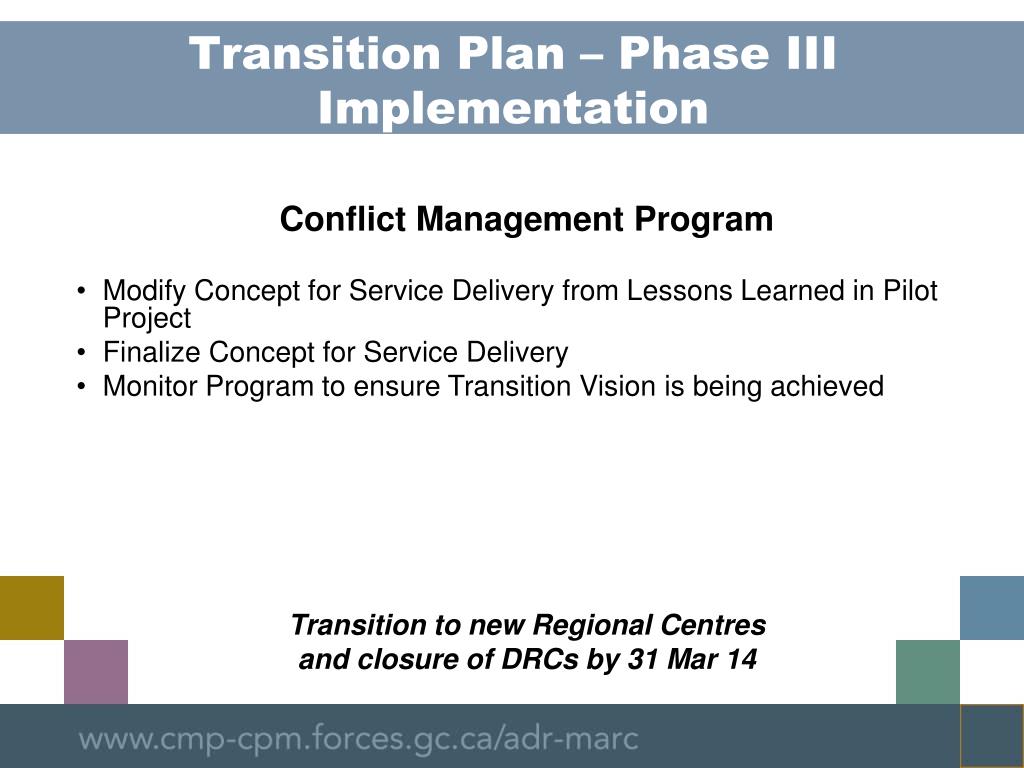 Transition Plan – Phase III Implementation

Conflict Management Program

• Modify Concept for Service Delivery from Lessons Learned in Pilot Project
• Finalize Concept for Service Delivery
• Monitor Program to ensure Transition Vision is being achieved

Transition to new Regional Centres and closure of DRCs by 31 Mar 14

www.cmp-cpm.forces.gc.ca/adr-marc